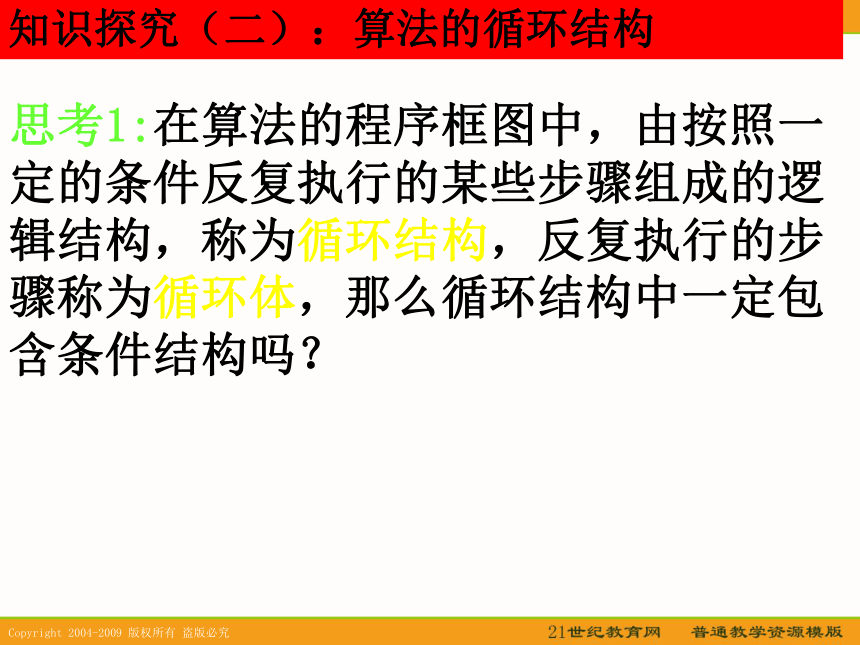 知识探究（二）：算法的循环结构

思考1:在算法的程序框图中，由按照一定的条件反复执行的某些步骤组成的逻辑结构，称为循环结构，反复执行的步骤称为循环体，那么循环结构中一定包含条件结构吗？

Copyright 2004-2009 版权所有 盗版必究

21世纪教育网 普通教学资源模版